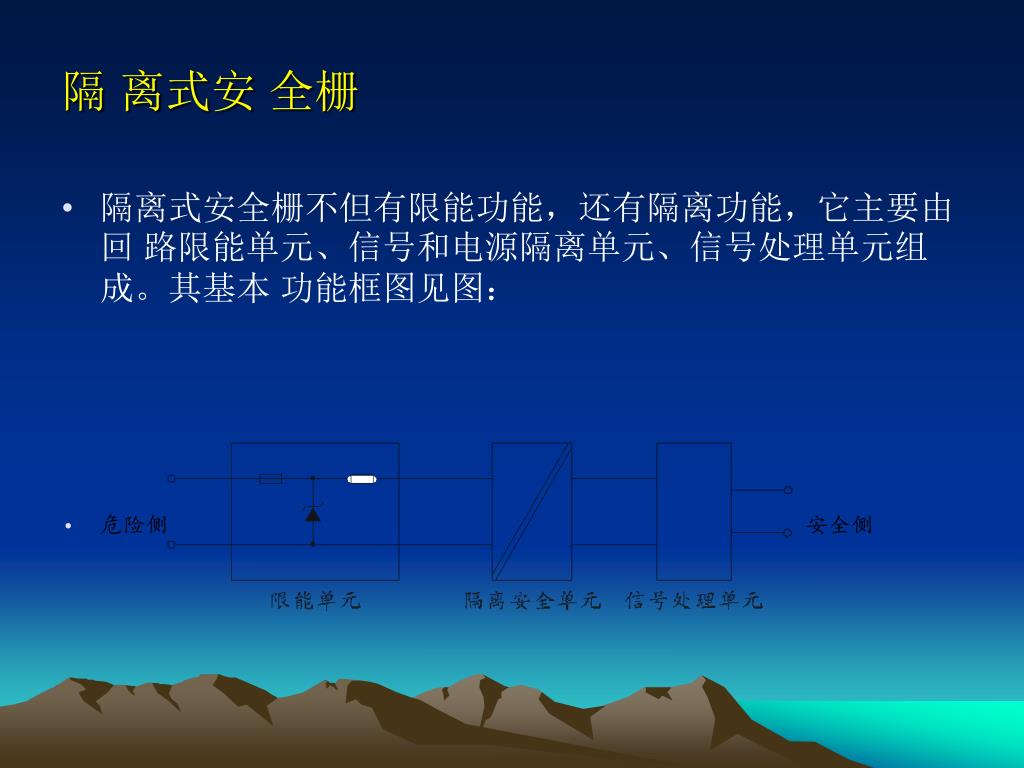 隔 离式安 全栅

• 隔离式安全栅不但有限能功能，还有隔离功能，它主要由回 路限能单元、信号和电源隔离单元、信号处理单元组成。其基本 功能框图见图：

• 危险侧

安全侧

限能单元

隔离安全单元

信号处理单元